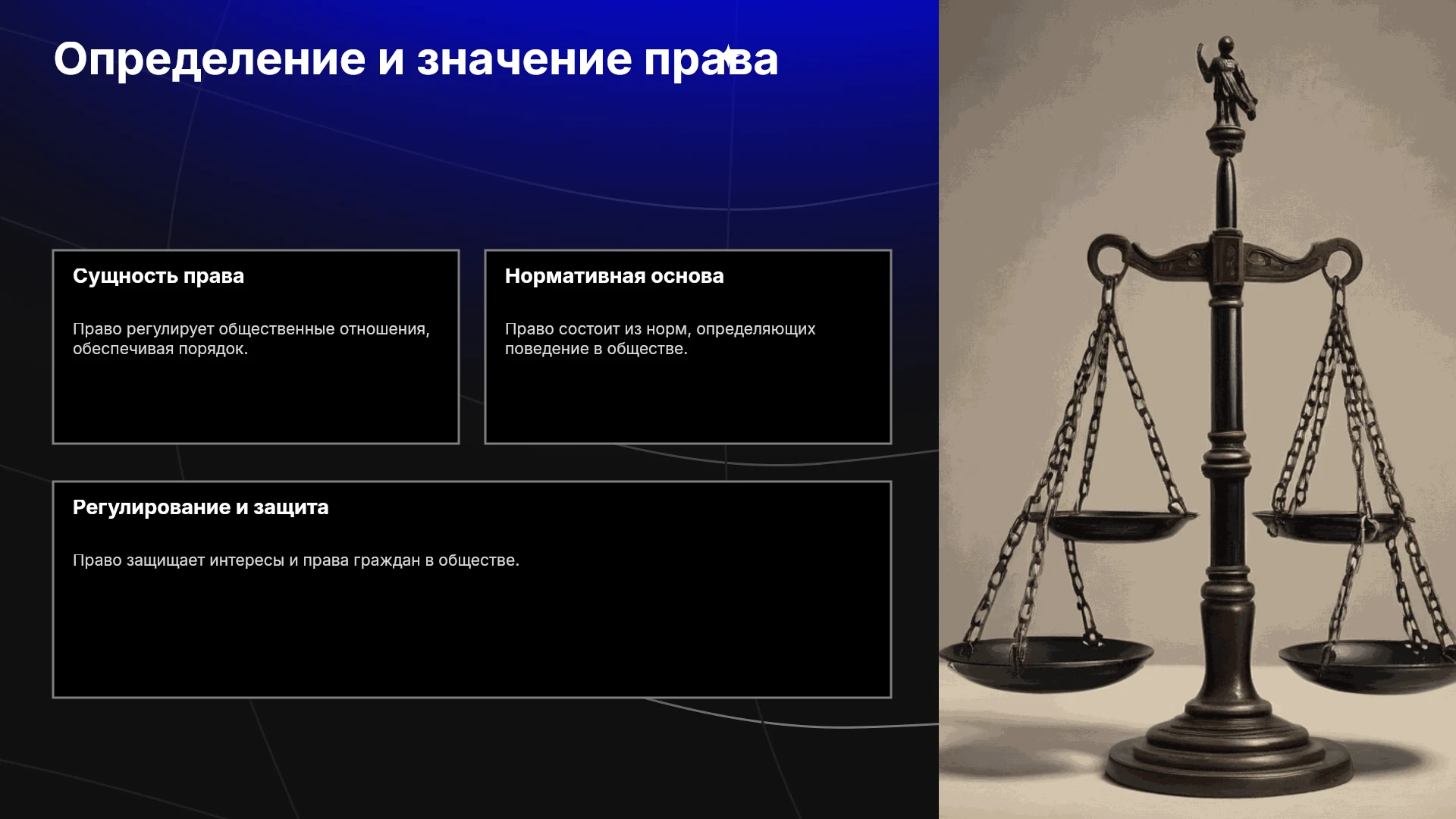 Определение и значение права

Сущность права

Право регулирует общественные отношения, обеспечивая порядок.

Нормативная основа

Право состоит из норм, определяющих поведение в обществе.

Регулирование и защита

Право защищает интересы и права граждан в обществе.